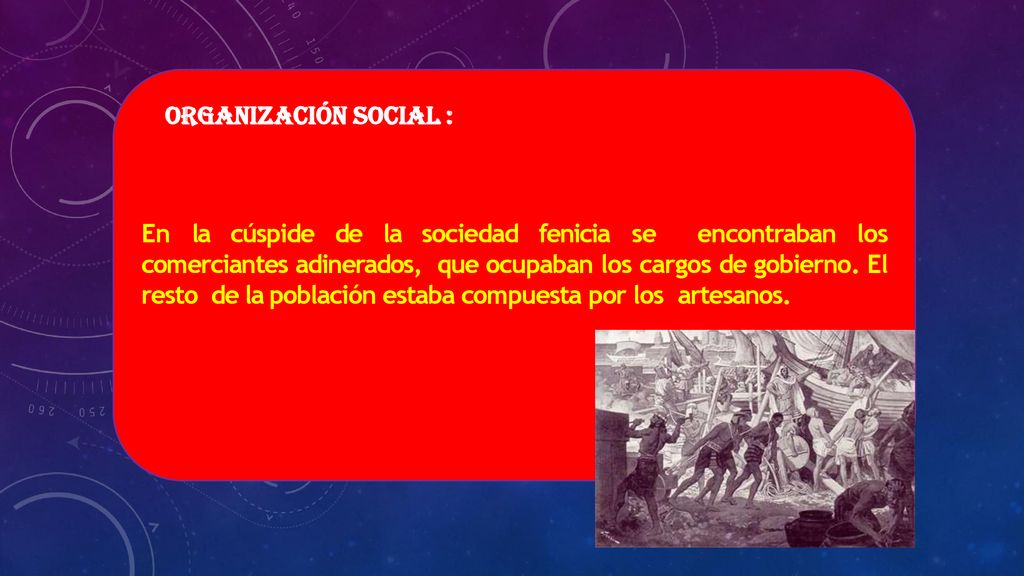 ORGANIZACIÓN SOCIAL :

En la cúspide de la sociedad fenicia se encontraban los comerciantes adinerados, que ocupaban los cargos de gobierno. El resto de la población estaba compuesta por los artesanos.